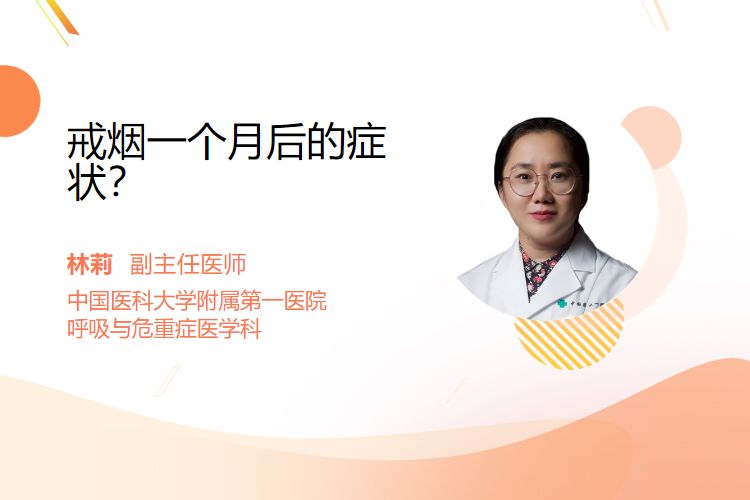 戒烟一个月后的症状?

林莉 副主任医师

中国医科大学附属第一医院
呼吸与危重症医学科